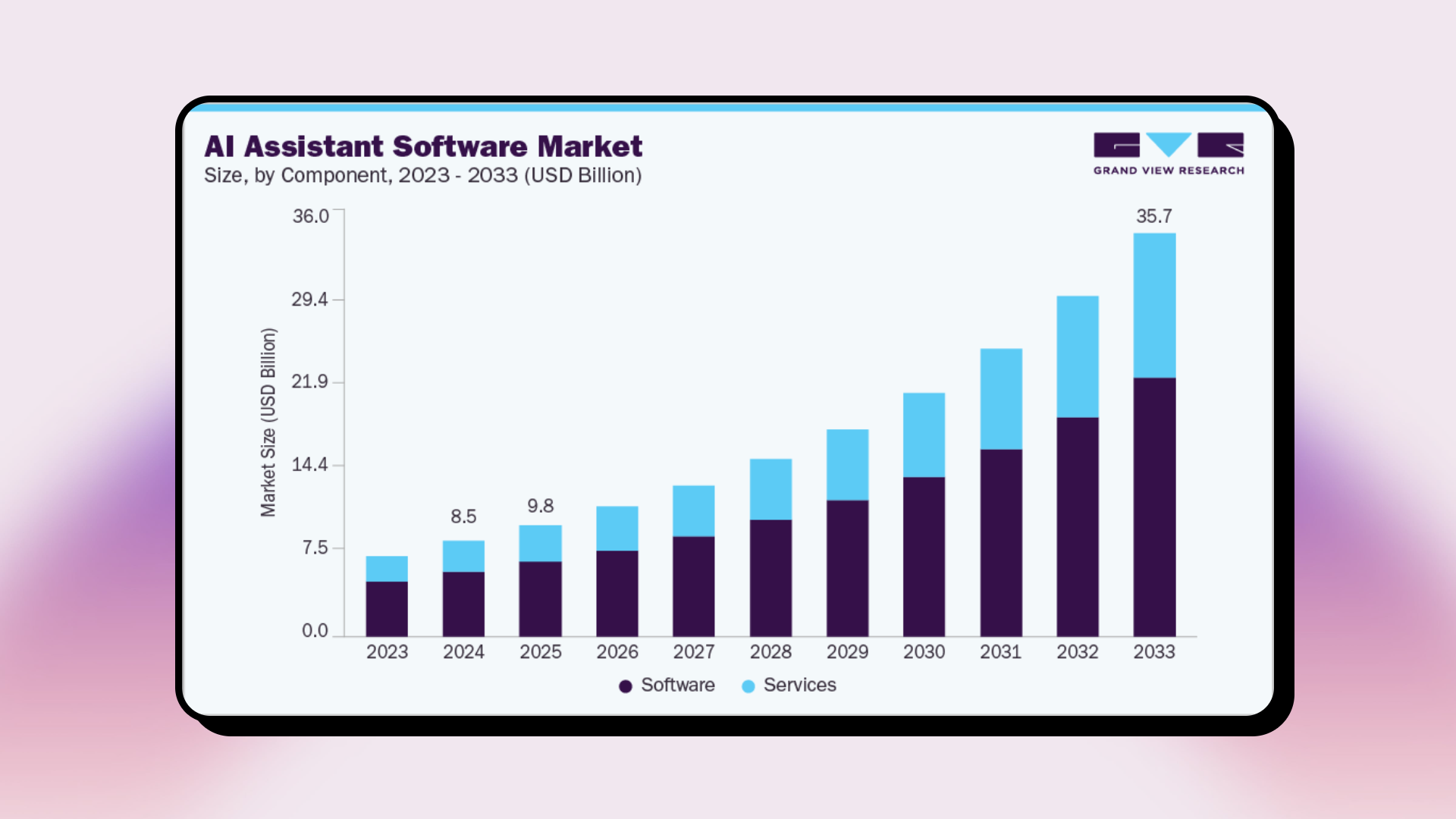 AI Assistant Software Market
Size, by Component, 2023 - 2033 (USD Billion)

GRAND VIEW RESEARCH

Market Size (USD Billion)

36.0
29.4
21.9
14.4
7.5
0.0

8.5
9.8
35.7

2023 2024 2025 2026 2027 2028 2029 2030 2031 2032 2033

Software Services